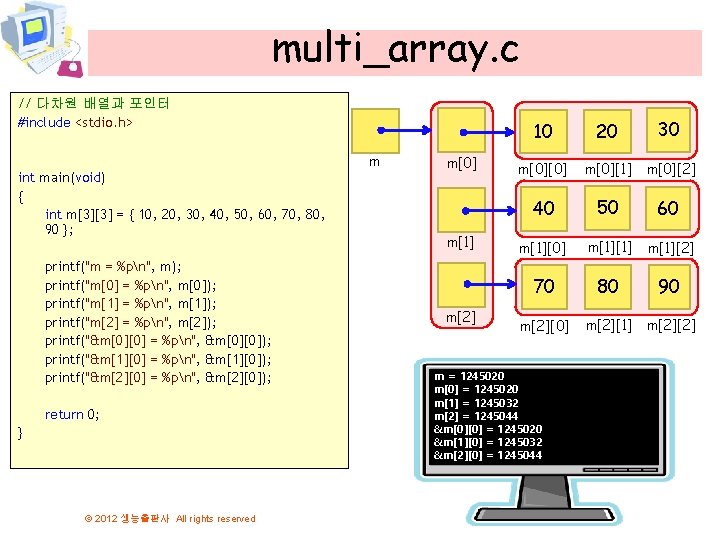 multi_array.c

// 다차원 배열과 포인터
#include <stdio.h>

int main(void)
{
int m[3][3] = { 10, 20, 30, 40, 50, 60, 70, 80, 90 };

printf("m = %p\n", m);
printf("m[0] = %p\n", m[0]);
printf("m[1] = %p\n", m[1]);
printf("m[2] = %p\n", m[2]);
printf("&m[0][0] = %p\n", &m[0][0]);
printf("&m[1][0] = %p\n", &m[1][0]);
printf("&m[2][0] = %p\n", &m[2][0]);

return 0;
}

m

m[0]

m[1]

m[2]

10 20 30

m[0][0] m[0][1] m[0][2]

40 50 60

m[1][0] m[1][1] m[1][2]

70 80 90

m[2][0] m[2][1] m[2][2]

m = 1245020
m[0] = 1245020
m[1] = 1245032
m[2] = 1245044
&m[0][0] = 1245020
&m[1][0] = 1245032
&m[2][0] = 1245044

© 2012 생능출판사 All rights reserved